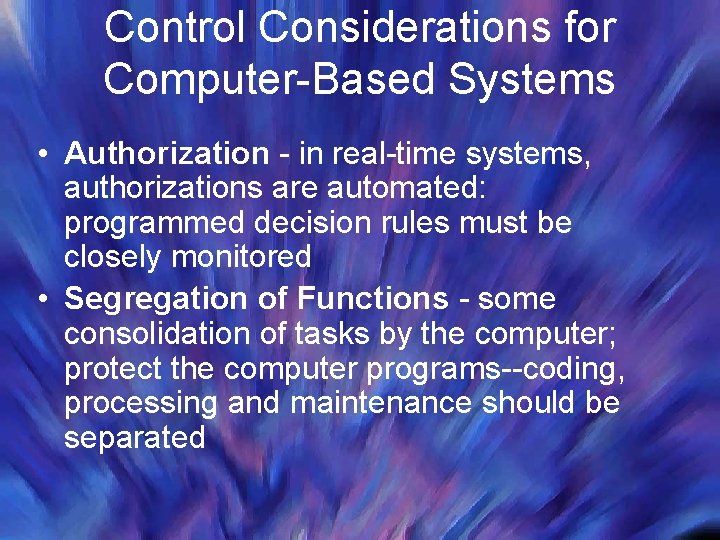 Control Considerations for Computer-Based Systems

• Authorization - in real-time systems, authorizations are automated: programmed decision rules must be closely monitored

• Segregation of Functions - some consolidation of tasks by the computer; protect the computer programs--coding, processing and maintenance should be separated